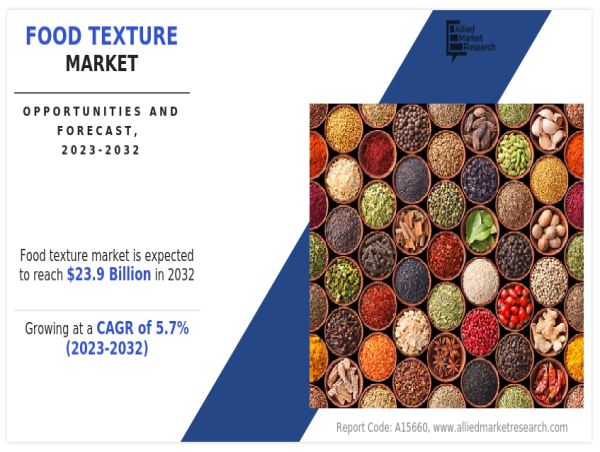 FOOD TEXTURE MARKET

OPPORTUNITIES AND FORECAST, 2023-2032

Allied Market Research

Food texture market is expected to reach $23.9 Billion in 2032

Growing at a CAGR of 5.7% (2023-2032)

Report Code: A15660, www.alliedmarketresearch.com